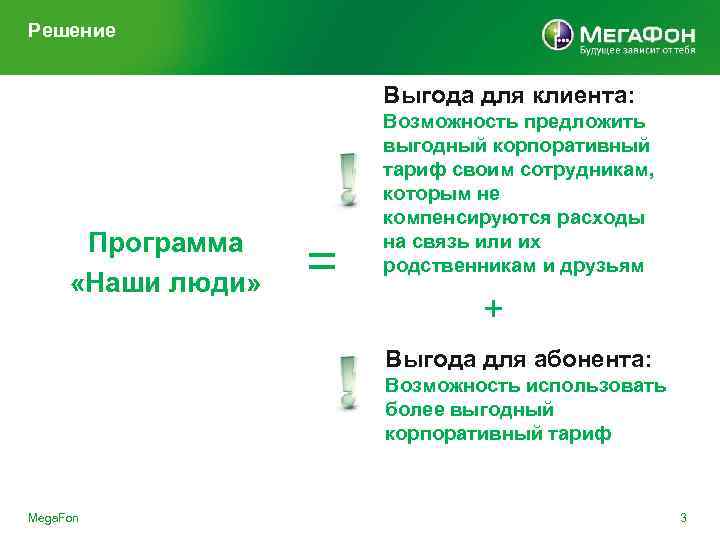 Решение

МегаФон
Будущее зависит от тебя

Программа «Наши люди»

=

Выгода для клиента:
Возможность предложить выгодный корпоративный тариф своим сотрудникам, которым не компенсируются расходы на связь или их родственникам и друзьям

+

Выгода для абонента:
Возможность использовать более выгодный корпоративный тариф

MegaFon

3